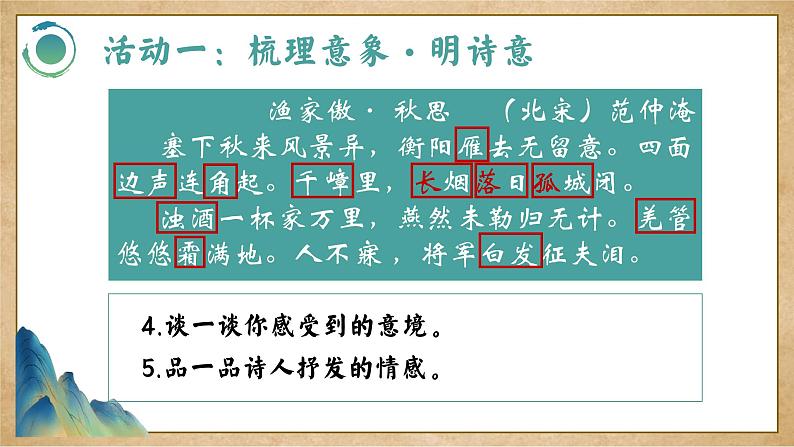 活动一：梳理意象·明诗意

渔家傲·秋思　（北宋）范仲淹

塞下秋来风景异，衡阳雁去无留意。四面边声连角起。千嶂里，长烟落日孤城闭。

浊酒一杯家万里，燕然未勒归无计。羌管悠悠霜满地。人不寐，将军白发征夫泪。

4.谈一谈你感受到的意境。

5.品一品诗人抒发的情感。